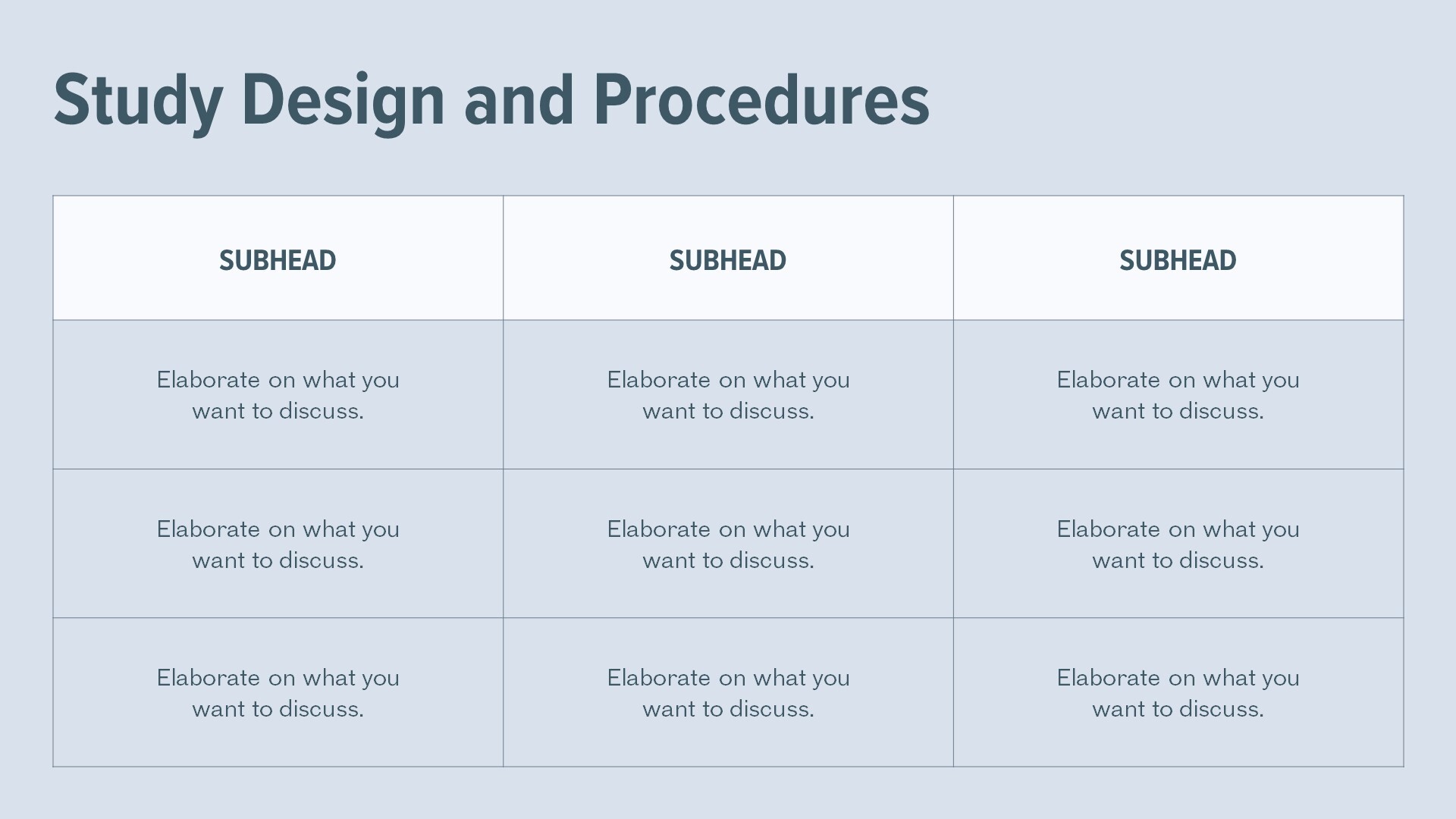 Study Design and Procedures

| SUBHEAD | SUBHEAD | SUBHEAD |
|---|---|---|
| Elaborate on what you want to discuss. | Elaborate on what you want to discuss. | Elaborate on what you want to discuss. |
| Elaborate on what you want to discuss. | Elaborate on what you want to discuss. | Elaborate on what you want to discuss. |
| Elaborate on what you want to discuss. | Elaborate on what you want to discuss. | Elaborate on what you want to discuss. |